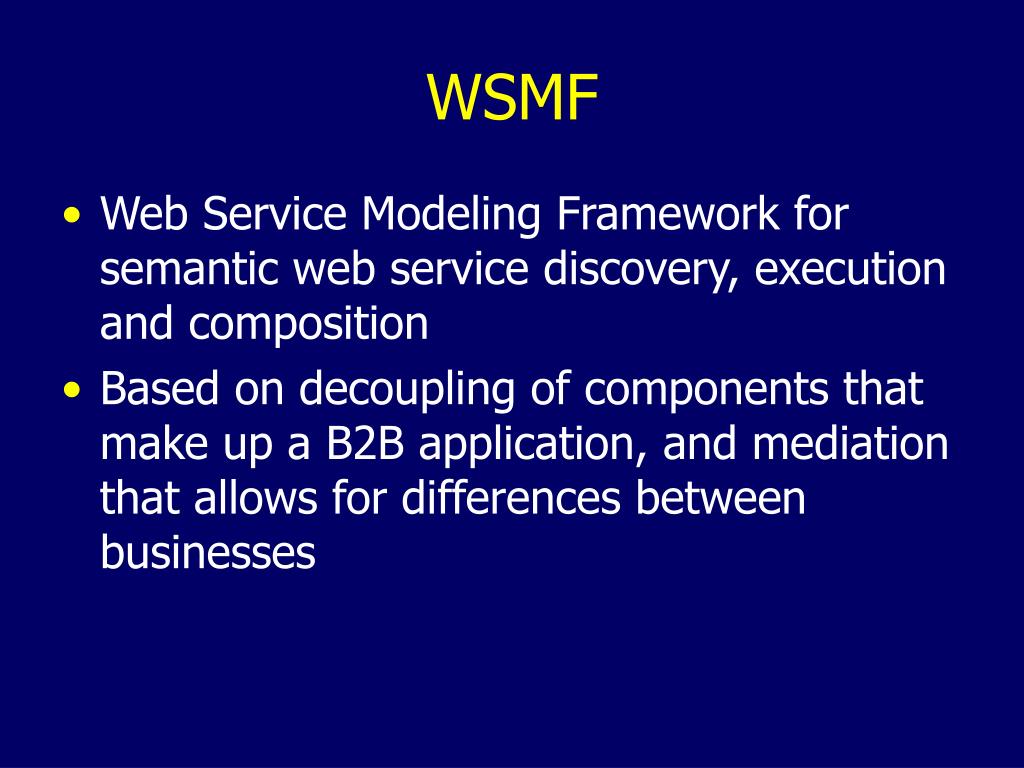 WSMF

• Web Service Modeling Framework for semantic web service discovery, execution and composition

• Based on decoupling of components that make up a B2B application, and mediation that allows for differences between businesses